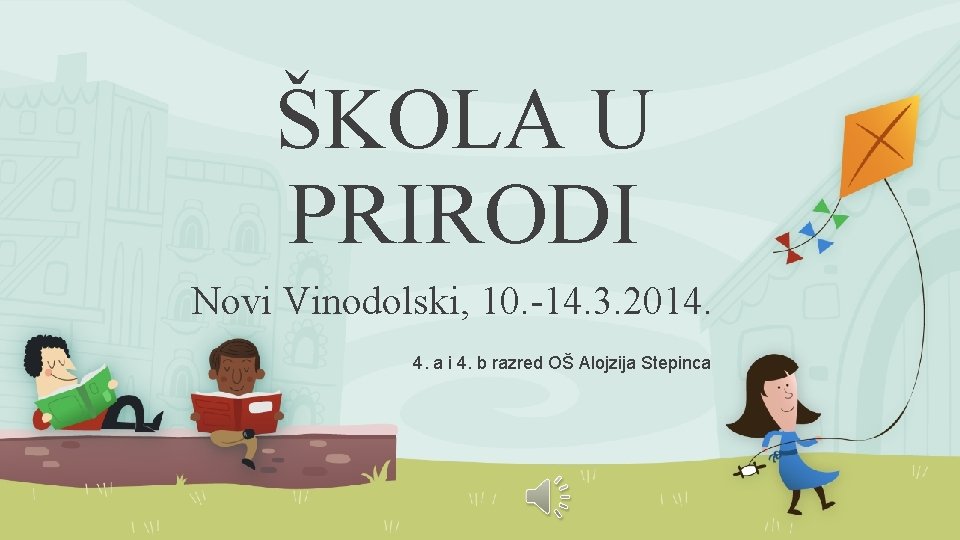 ŠKOLA U PRIRODI

Novi Vinodolski, 10.-14.3.2014.

4. a i 4. b razred OŠ Alojzija Stepinca